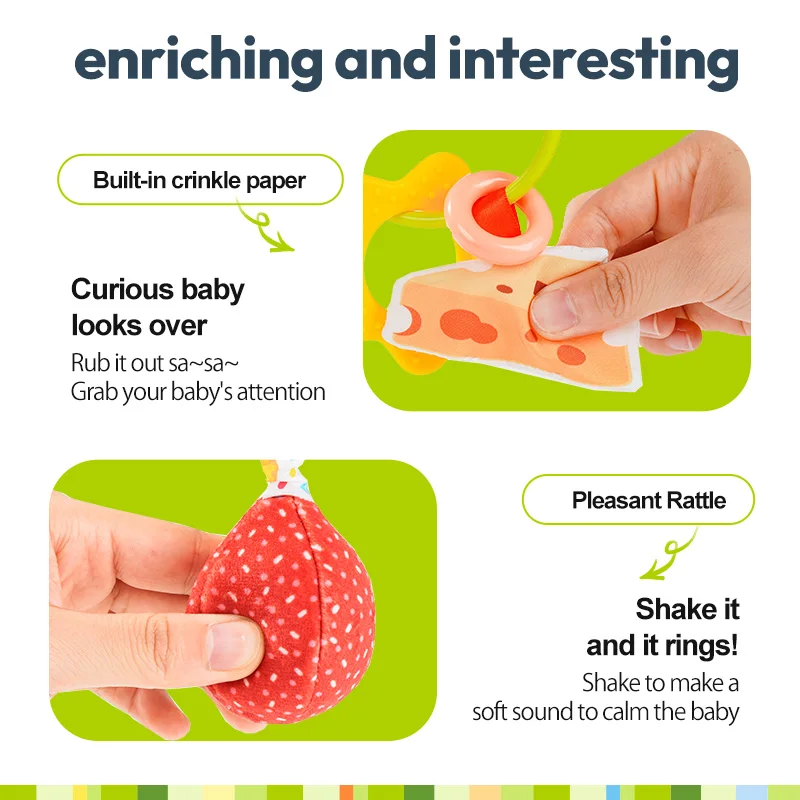 enriching and interesting

Built-in crinkle paper

Curious baby looks over

Rub it out sa~sa~
Grab your baby's attention

Pleasant Rattle

Shake it and it rings!

Shake to make a soft sound to calm the baby